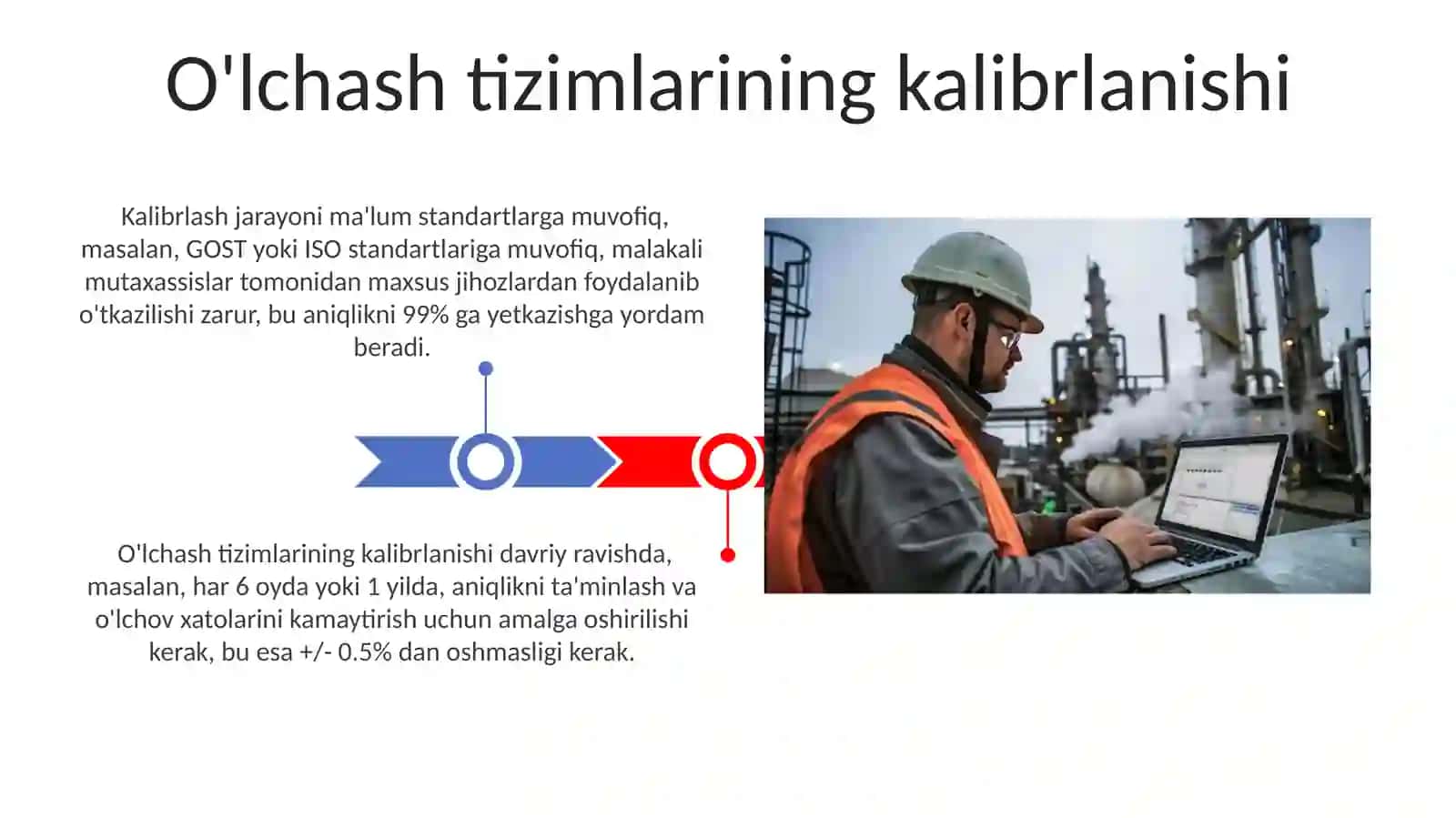 O'lchash tizimlarining kalibrlanishi

Kalibrlash jarayoni ma'lum standartlarga muvofiq, masalan, GOST yoki ISO standartlariga muvofiq, malakali mutaxassislar tomonidan maxsus jihozlardan foydalanib o'tkazilishi zarur, bu aniqlikni 99% ga yetkazishga yordam beradi.

O'lchash tizimlarining kalibrlanishi davriy ravishda, masalan, har 6 oyda yoki 1 yilda, aniqlikni ta'minlash va o'lchov xatolarini kamaytirish uchun amalga oshirilishi kerak, bu esa +/- 0.5% dan oshmasligi kerak.